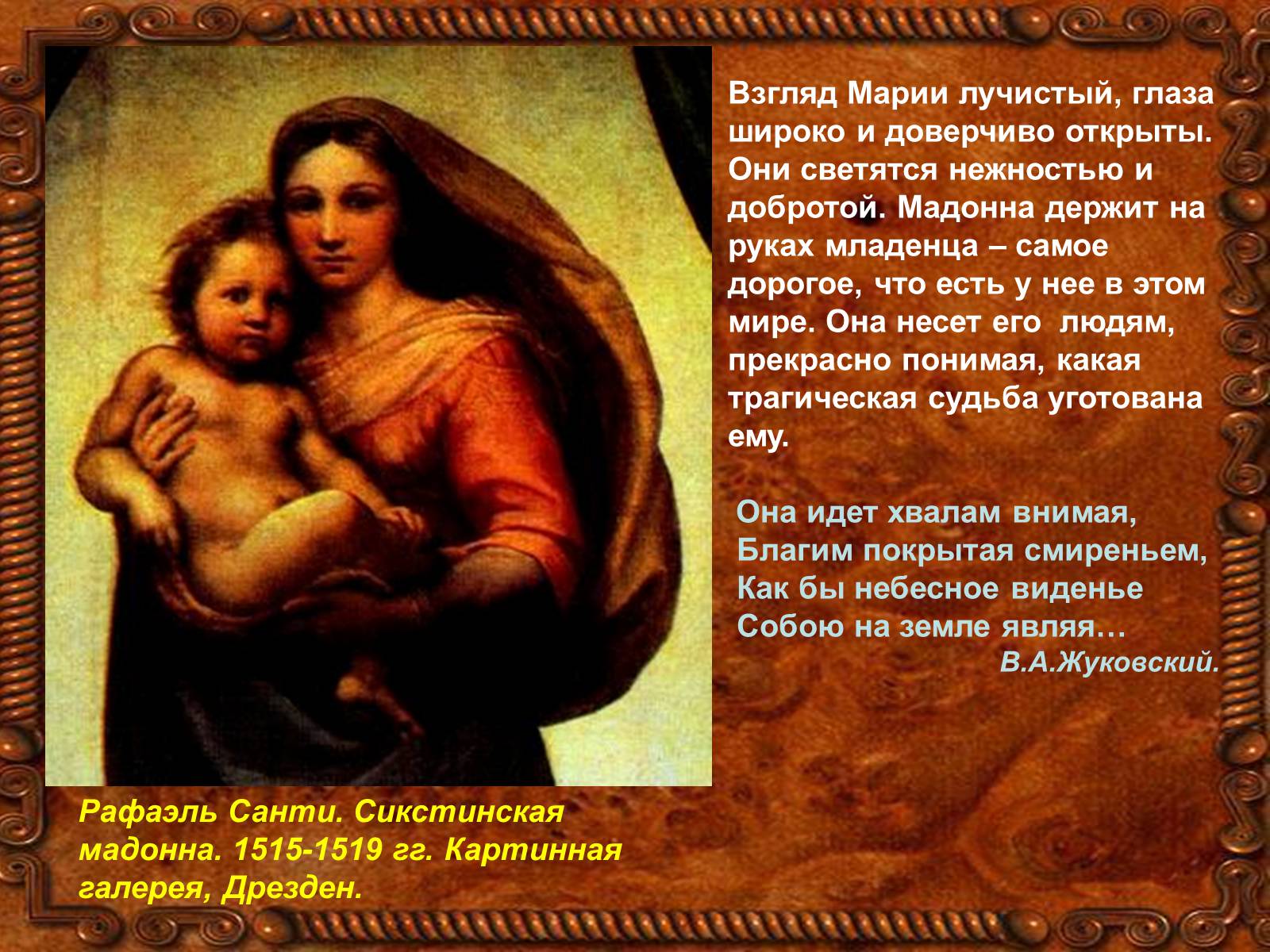 Взгляд Марии лучистый, глаза широко и доверчиво открыты. Они светятся нежностью и добротой. Мадонна держит на руках младенца – самое дорогое, что есть у нее в этом мире. Она несет его  людям, прекрасно понимая, какая трагическая судьба уготована ему.

Она идет хвалам внимая,
Благим покрытая смиреньем,
Как бы небесное виденье
Собою на земле являя…
В.А.Жуковский.

Рафаэль Санти. Сикстинская мадонна. 1515-1519 гг. Картинная галерея, Дрезден.